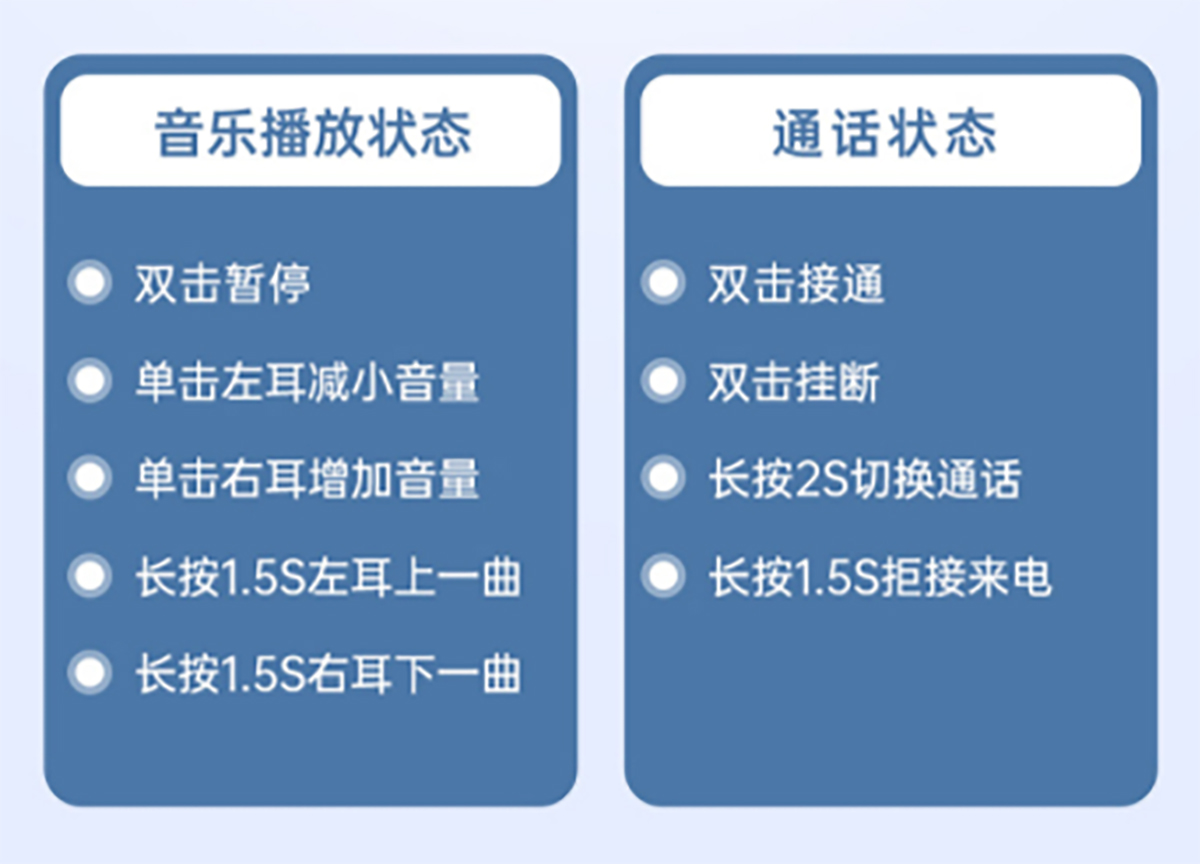 音乐播放状态

双击暂停

单击左耳减小音量

单击右耳增加音量

长按1.5S左耳上一曲

长按1.5S右耳下一曲

通话状态

双击接通

双击挂断

长按2S切换通话

长按1.5S拒接来电